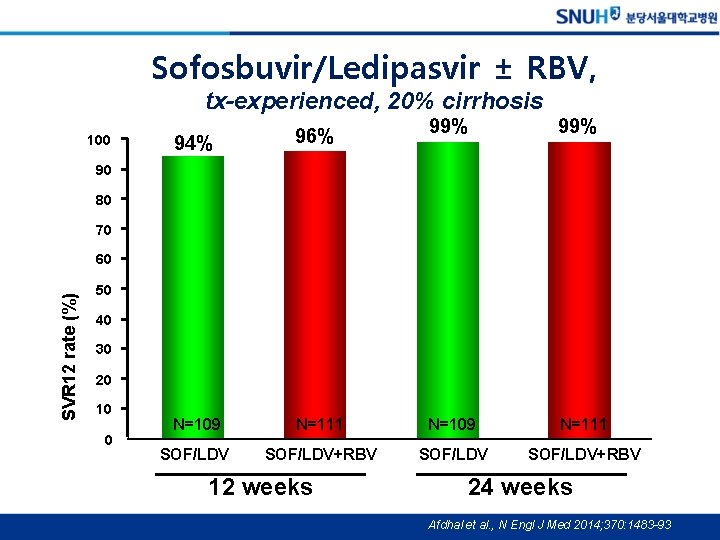 SNUH 분당서울대학교병원

Sofosbuvir/Ledipasvir ± RBV,
tx-experienced, 20% cirrhosis

SVR12 rate (%)

100
90
80
70
60
50
40
30
20
10
0

94%
96%
99%
99%

N=109
N=111
N=109
N=111

SOF/LDV
SOF/LDV+RBV
SOF/LDV
SOF/LDV+RBV

12 weeks
24 weeks

Afdhal et al., N Engl J Med 2014;370:1483-93